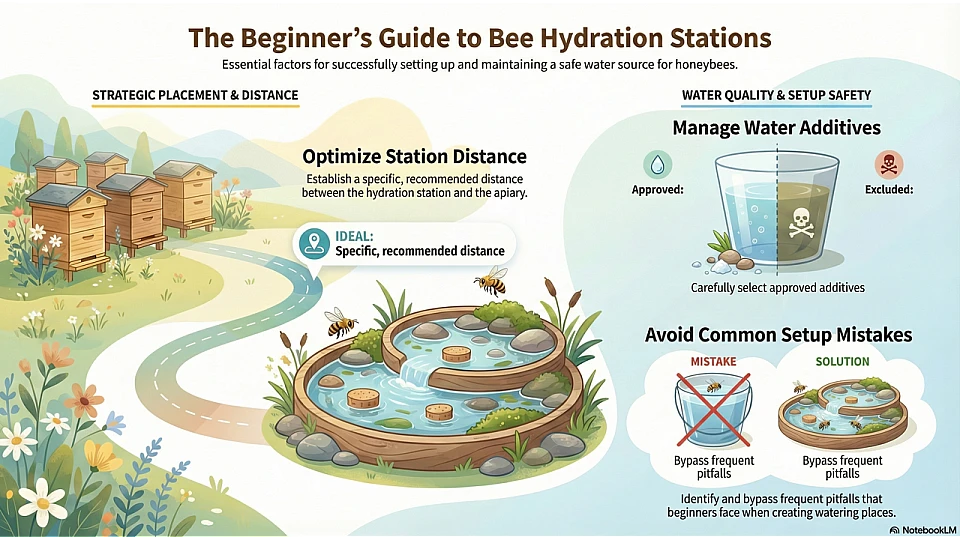 The Beginner's Guide to Bee Hydration Stations

Essential factors for successfully setting up and maintaining a safe water source for honeybees.

STRATEGIC PLACEMENT & DISTANCE

Optimize Station Distance

Establish a specific, recommended distance between the hydration station and the apiary.

IDEAL:
Specific, recommended distance

WATER QUALITY & SETUP SAFETY

Manage Water Additives

Approved:

Excluded:

Carefully select approved additives

Avoid Common Setup Mistakes

MISTAKE

Bypass frequent pitfalls

SOLUTION

Bypass frequent pitfalls

Identify and bypass frequent pitfalls that beginners face when creating watering places.

NotebookLM